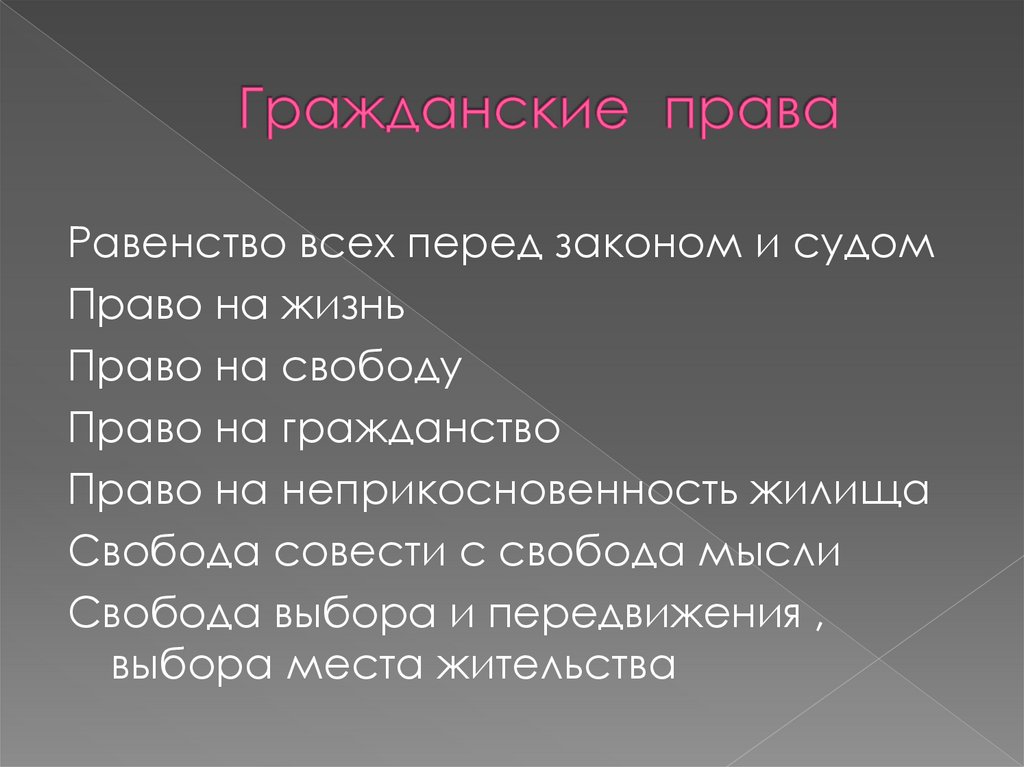 Гражданские права

Равенство всех перед законом и судом
Право на жизнь
Право на свободу
Право на гражданство
Право на неприкосновенность жилища
Свобода совести с свобода мысли
Свобода выбора и передвижения , выбора места жительства